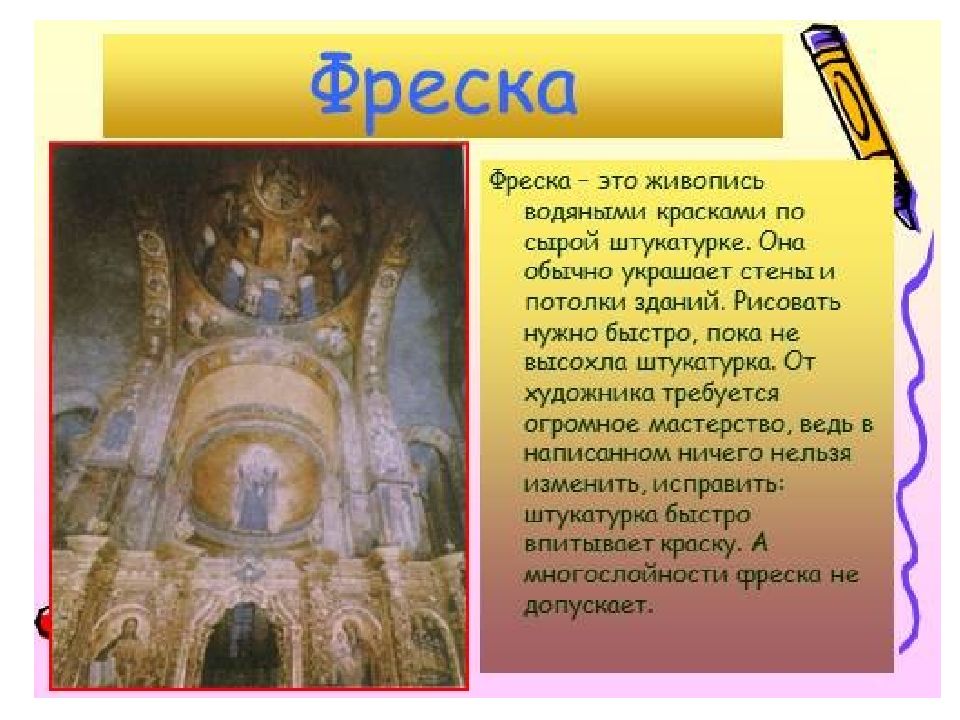 Фреска

Фреска – это живопись водяными красками по сырой штукатурке. Она обычно украшает стены и потолки зданий. Рисовать нужно быстро, пока не высохла штукатурка. От художника требуется огромное мастерство, ведь в написанном ничего нельзя изменить, исправить: штукатурка быстро впитывает краску. А многослойности фреска не допускает.